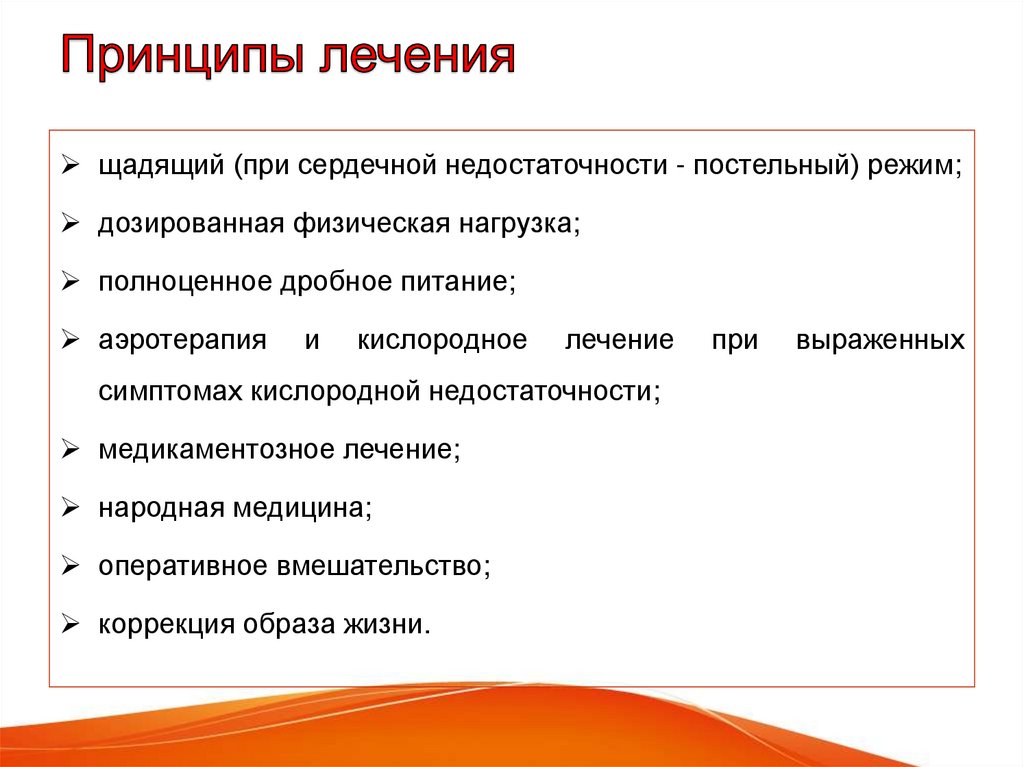 Принципы лечения

➢ щадящий (при сердечной недостаточности - постельный) режим;

➢ дозированная физическая нагрузка;

➢ полноценное дробное питание;

➢ аэротерапия и кислородное лечение при выраженных симптомах кислородной недостаточности;

➢ медикаментозное лечение;

➢ народная медицина;

➢ оперативное вмешательство;

➢ коррекция образа жизни.